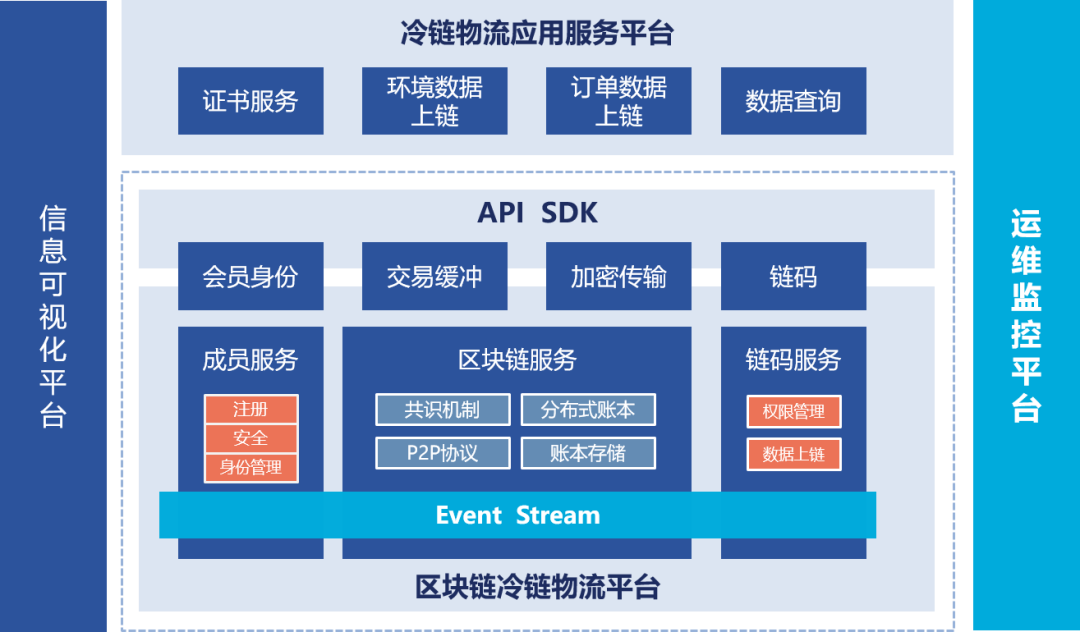 信息可视化平台

冷链物流应用服务平台

证书服务

环境数据上链

订单数据上链

数据查询

API SDK

会员身份

交易缓冲

加密传输

链码

成员服务

注册

安全

身份管理

区块链服务

共识机制

分布式账本

P2P协议

账本存储

链码服务

权限管理

数据上链

Event Stream

区块链冷链物流平台

运维监控平台